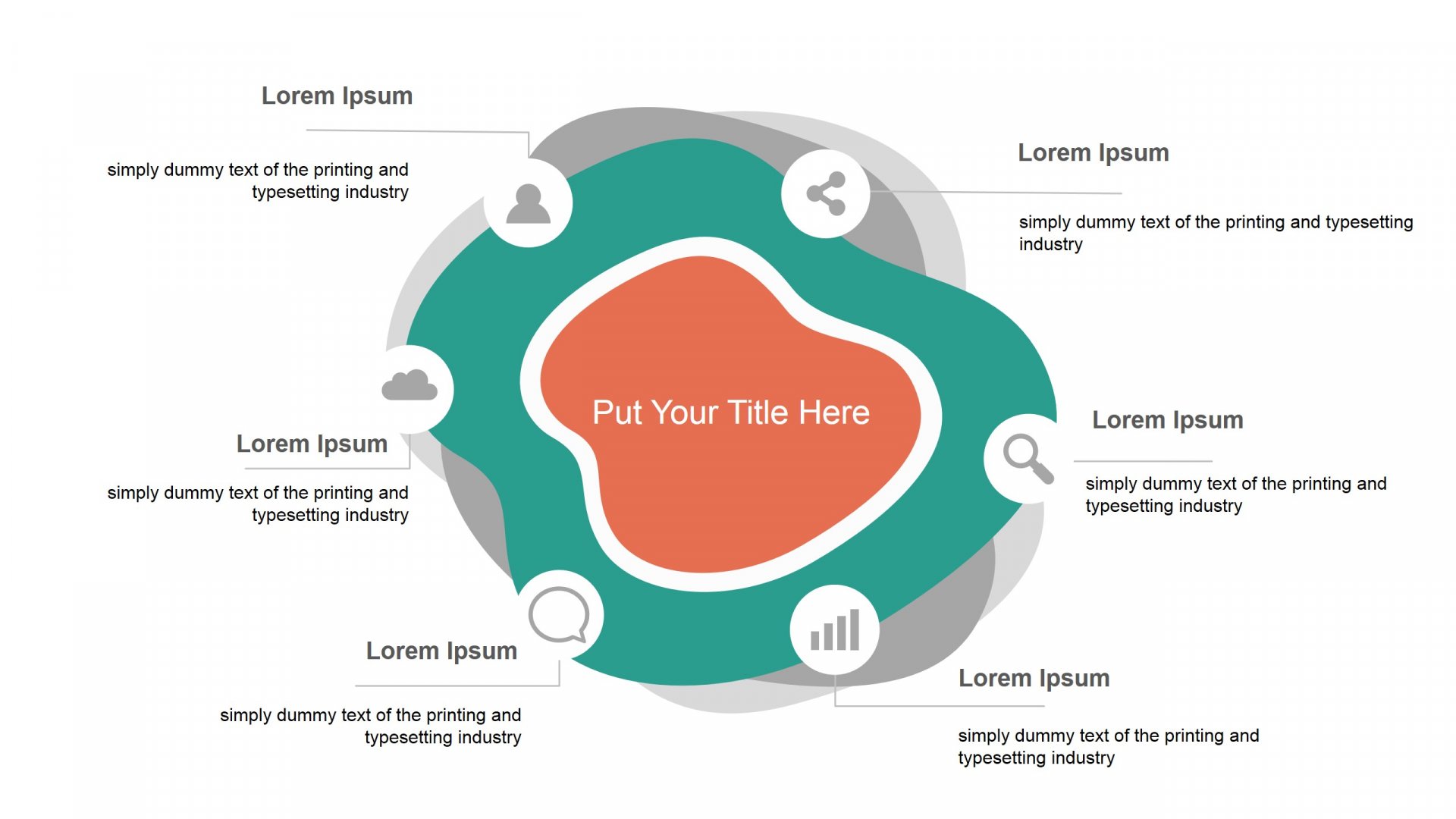 Lorem Ipsum

simply dummy text of the printing and typesetting industry

Lorem Ipsum

simply dummy text of the printing and typesetting industry

Put Your Title Here

Lorem Ipsum

simply dummy text of the printing and typesetting industry

Lorem Ipsum

simply dummy text of the printing and typesetting industry

Lorem Ipsum

simply dummy text of the printing and typesetting industry

Lorem Ipsum

simply dummy text of the printing and typesetting industry